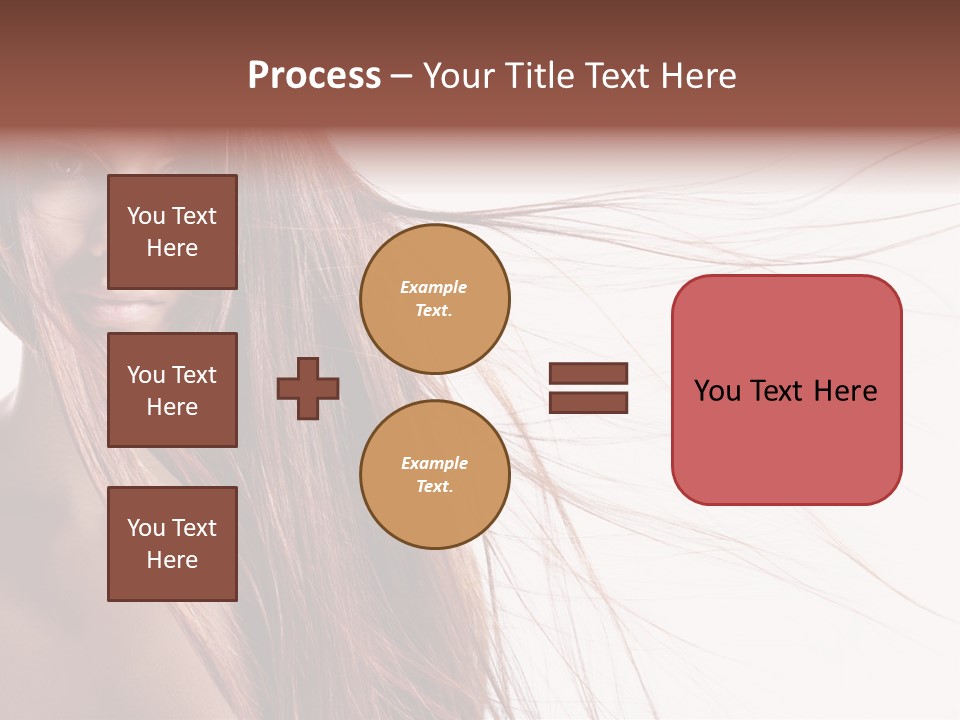 Process – Your Title Text Here

You Text Here

You Text Here

You Text Here

Example Text.

Example Text.

You Text Here